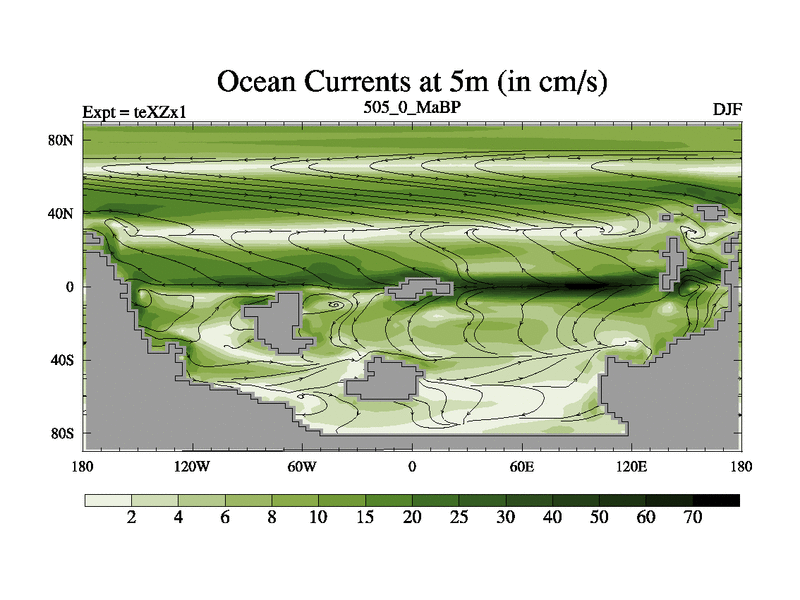 Ocean Currents at 5m (in cm/s)

Expt = teXZx1
505_0_MaBP
DJF

80N
40N
0
40S
80S

180
120W
60W
0
60E
120E
180

2
4
6
8
10
15
20
25
30
40
50
60
70